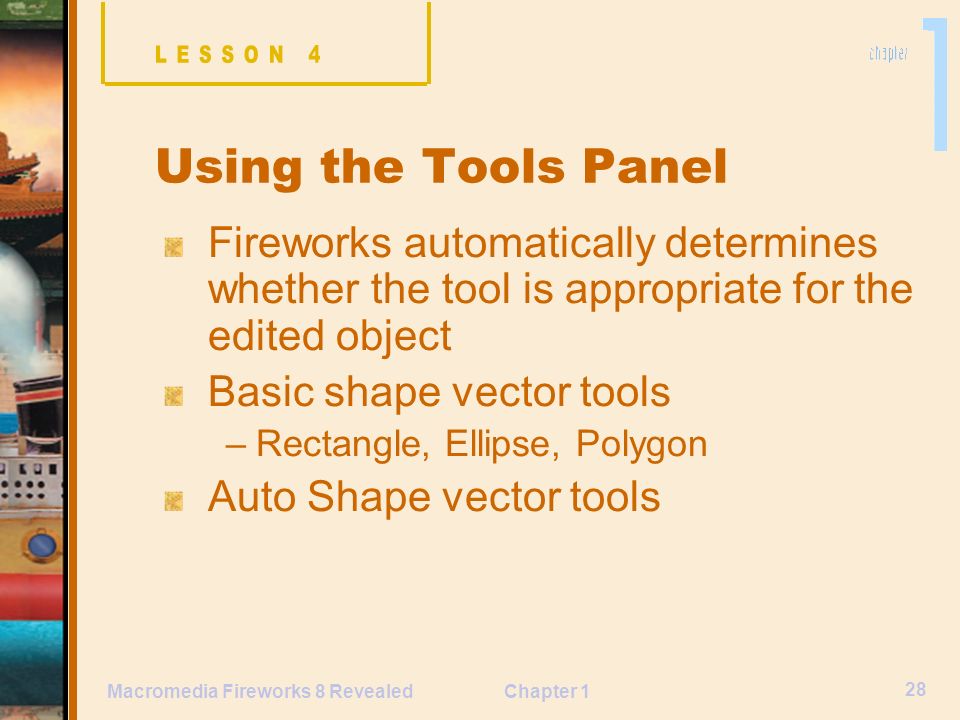 LESSON 4

chapter 1

Using the Tools Panel

Fireworks automatically determines whether the tool is appropriate for the edited object

Basic shape vector tools

– Rectangle, Ellipse, Polygon

Auto Shape vector tools

Macromedia Fireworks 8 Revealed

Chapter 1

28